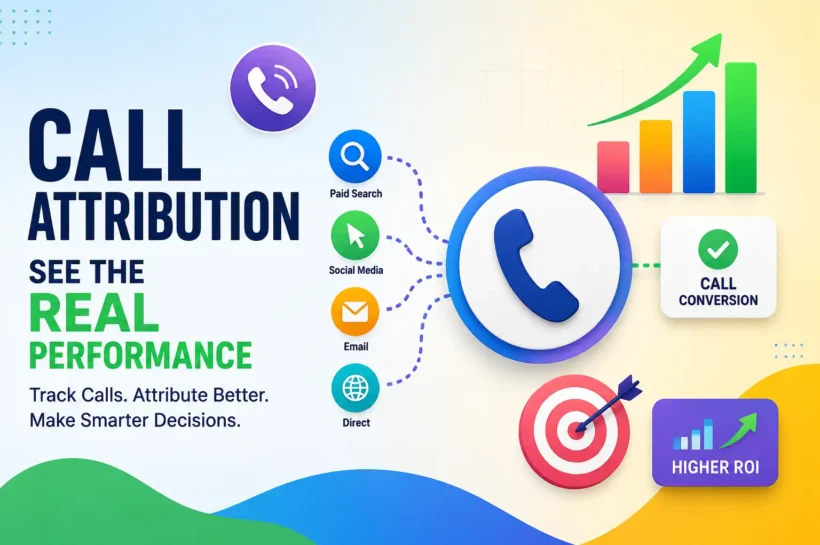 CALL ATTRIBUTION
SEE THE REAL PERFORMANCE

Track Calls. Attribute Better. Make Smarter Decisions.

Paid Search
Social Media
Email
Direct

CALL CONVERSION

HIGHER ROI